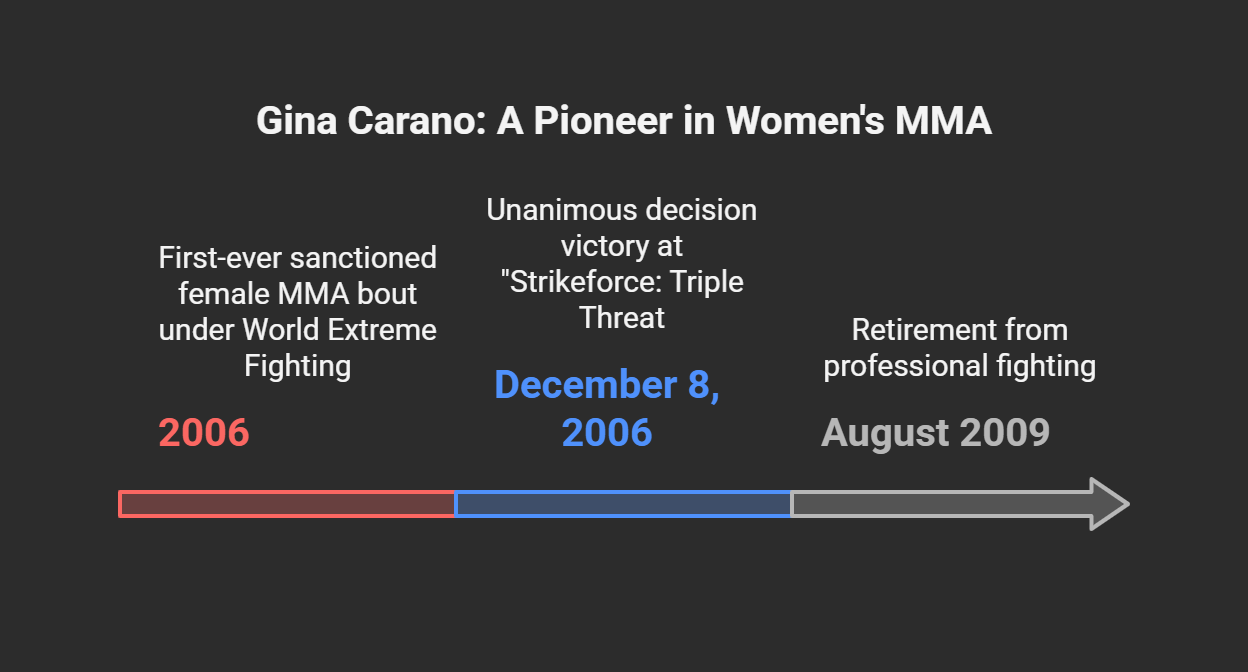 Gina Carano: A Pioneer in Women's MMA

First-ever sanctioned female MMA bout under World Extreme Fighting

2006

Unanimous decision victory at "Strikeforce: Triple Threat

December 8, 2006

Retirement from professional fighting

August 2009